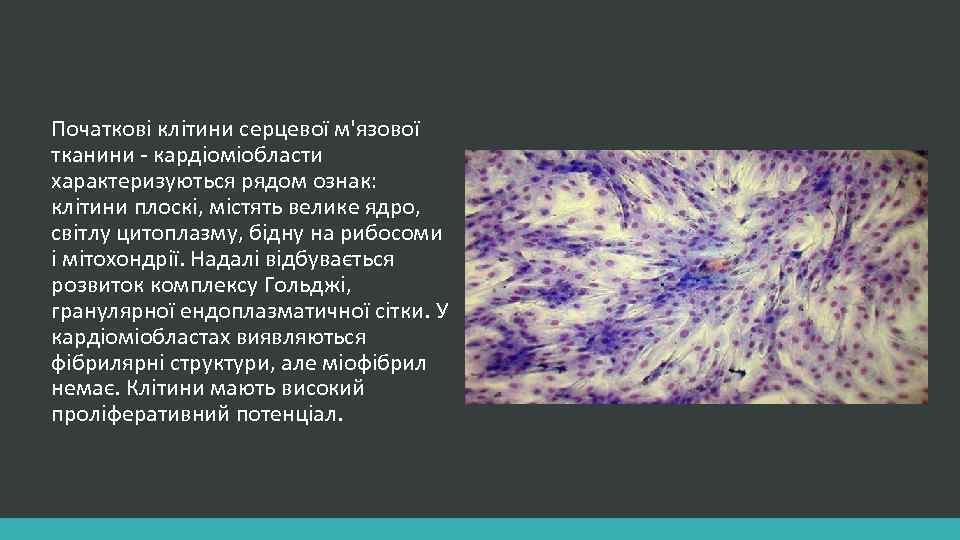 Початкові клітини серцевої м'язової тканини - кардіоміобласти характеризуються рядом ознак: клітини плоскі, містять велике ядро, світлу цитоплазму, бідну на рибосоми і мітохондрії. Надалі відбувається розвиток комплексу Гольджі, гранулярної ендоплазматичної сітки. У кардіоміобластах виявляються фібрилярні структури, але міофібрил немає. Клітини мають високий проліферативний потенціал.